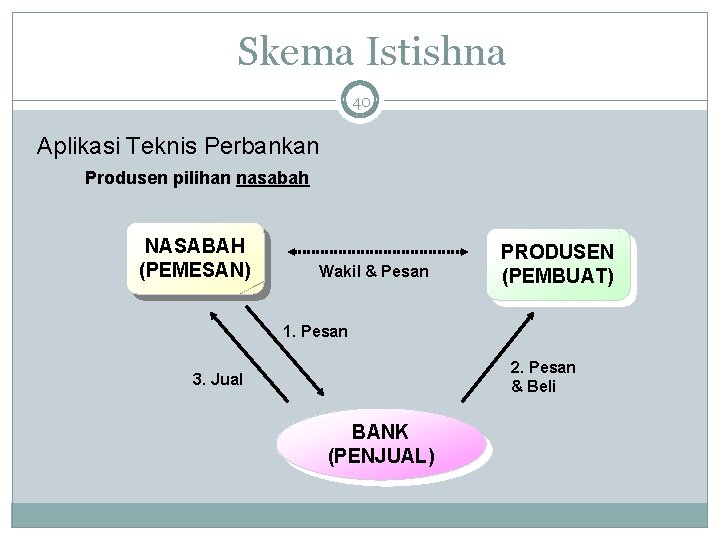 Skema Istishna

40

Aplikasi Teknis Perbankan

Produsen pilihan nasabah

NASABAH (PEMESAN)

Wakil & Pesan

PRODUSEN (PEMBUAT)

1. Pesan

3. Jual

2. Pesan & Beli

BANK (PENJUAL)